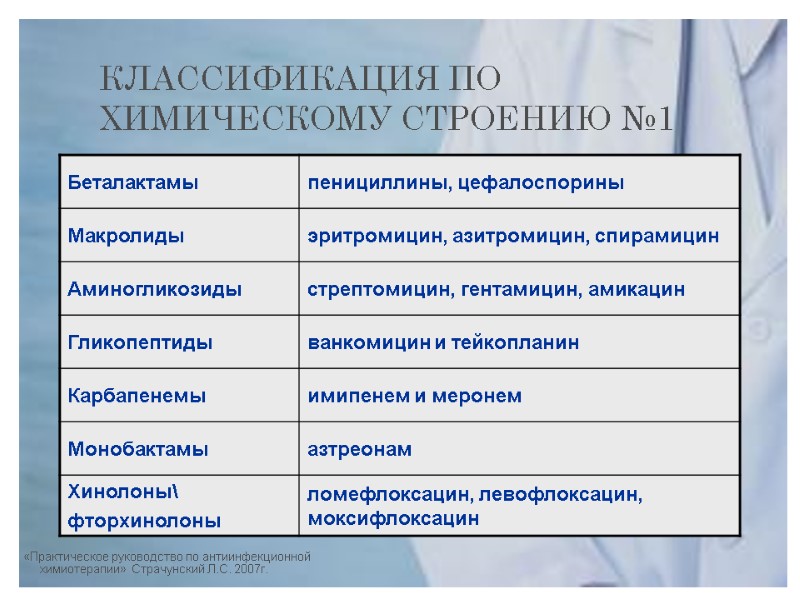 КЛАССИФИКАЦИЯ ПО ХИМИЧЕСКОМУ СТРОЕНИЮ №1

| Беталактамы | пенициллины, цефалоспорины |
|---|---|
| Макролиды | эритромицин, азитромицин, спирамицин |
| Аминогликозиды | стрептомицин, гентамицин, амикацин |
| Гликопептиды | ванкомицин и тейкопланин |
| Карбапенемы | имипенем и меронем |
| Монобактамы | азтреонам |
| Хинолоны\ фторхинолоны | ломефлоксацин, левофлоксацин, моксифлоксацин |

«Практическое руководство по антиинфекционной химиотерапии» Страчунский Л.С. 2007г.